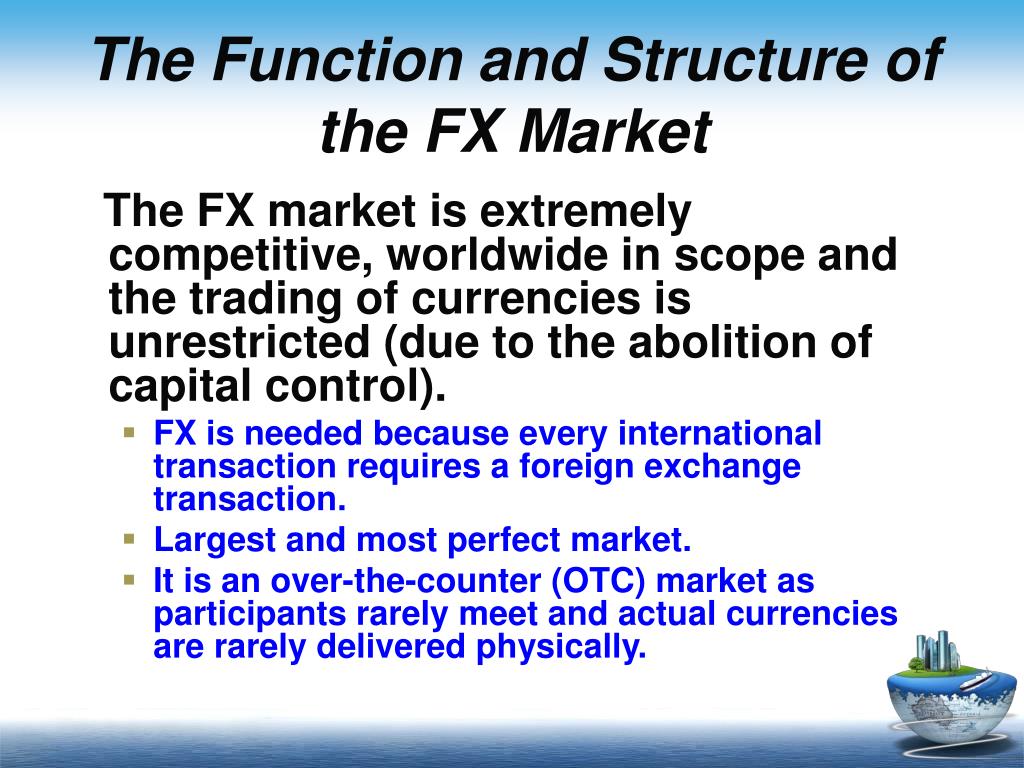 The Function and Structure of the FX Market

The FX market is extremely competitive, worldwide in scope and the trading of currencies is unrestricted (due to the abolition of capital control).

- FX is needed because every international transaction requires a foreign exchange transaction.
- Largest and most perfect market.
- It is an over-the-counter (OTC) market as participants rarely meet and actual currencies are rarely delivered physically.